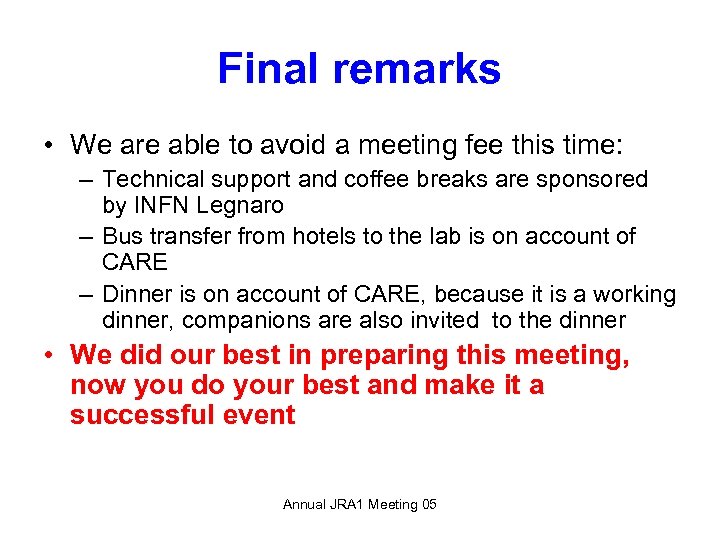 Final remarks

• We are able to avoid a meeting fee this time:
– Technical support and coffee breaks are sponsored by INFN Legnaro
– Bus transfer from hotels to the lab is on account of CARE
– Dinner is on account of CARE, because it is a working dinner, companions are also invited to the dinner

• We did our best in preparing this meeting, now you do your best and make it a successful event

Annual JRA1 Meeting 05